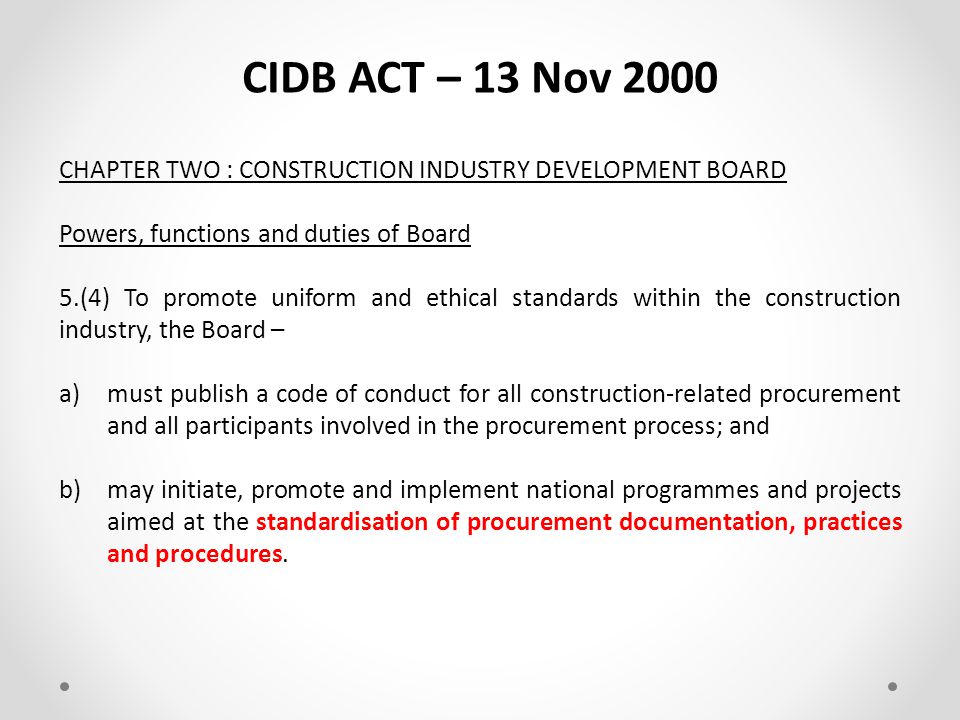 CIDB ACT – 13 Nov 2000

CHAPTER TWO : CONSTRUCTION INDUSTRY DEVELOPMENT BOARD

Powers, functions and duties of Board

5.(4) To promote uniform and ethical standards within the construction industry, the Board –

a) must publish a code of conduct for all construction-related procurement and all participants involved in the procurement process; and

b) may initiate, promote and implement national programmes and projects aimed at the standardisation of procurement documentation, practices and procedures.